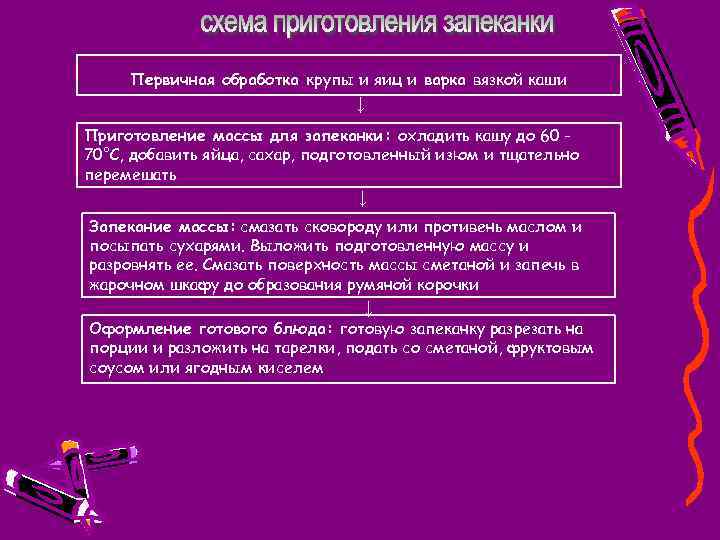 схема приготовления запеканки

Первичная обработка крупы и яиц и варка вязкой каши

↓

Приготовление массы для запеканки: охладить кашу до 60 - 70°С, добавить яйца, сахар, подготовленный изюм и тщательно перемешать

↓

Запекание массы: смазать сковороду или противень маслом и посыпать сухарями. Выложить подготовленную массу и разровнять ее. Смазать поверхность массы сметаной и запечь в жарочном шкафу до образования румяной корочки

↓

Оформление готового блюда: готовую запеканку разрезать на порции и разложить на тарелки, подать со сметаной, фруктовым соусом или ягодным киселем